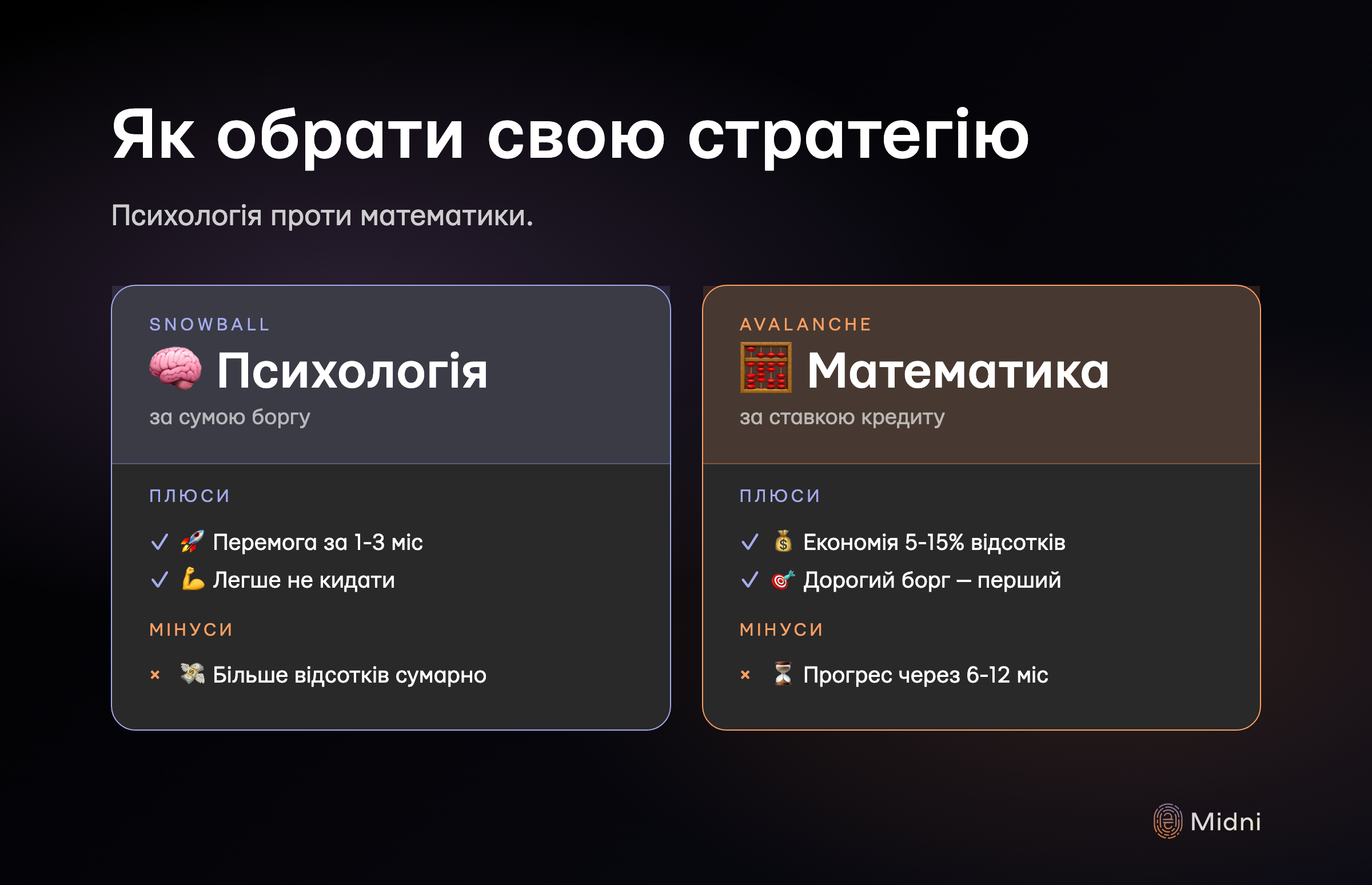 Як обрати свою стратегію

Психологія проти математики.

SNOWBALL
🧠 Психологія
за сумою боргу

ПЛЮСИ
✓ 🚀 Перемога за 1-3 міс
✓ 💪 Легше не кидати

МІНУСИ
× 💸 Більше відсотків сумарно

AVALANCHE
🧮 Математика
за ставкою кредиту

ПЛЮСИ
✓ 💰 Економія 5-15% відсотків
✓ 🎯 Дорогий борг — перший

МІНУСИ
× ⏳ Прогрес через 6-12 міс

Midni